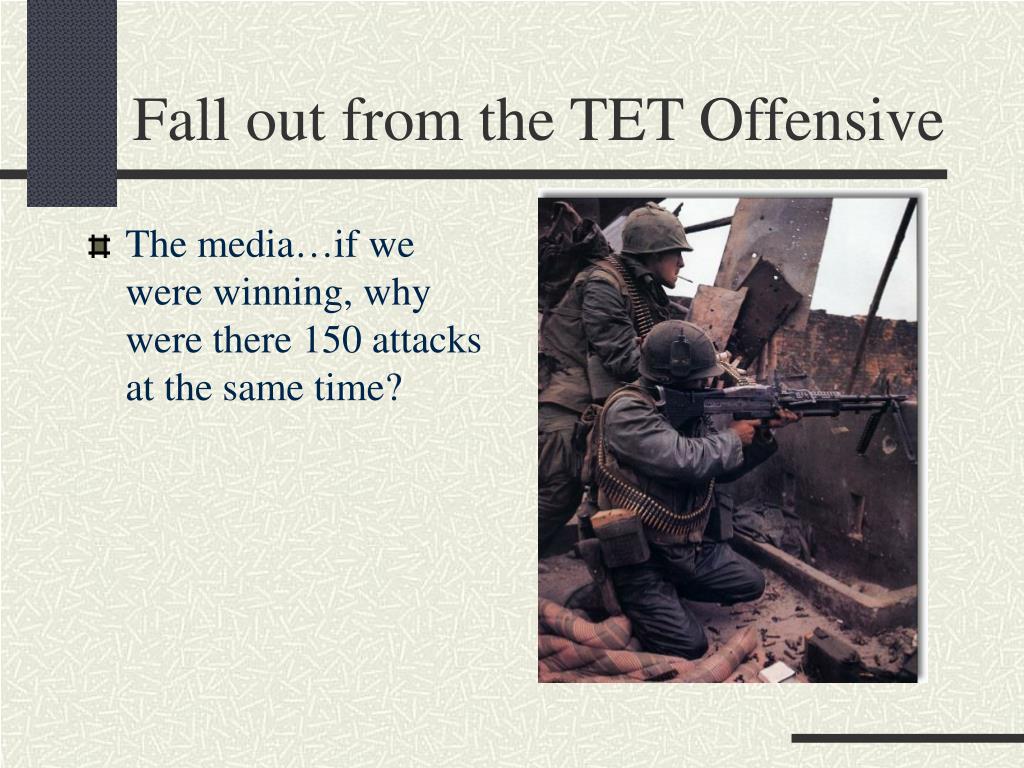 Fall out from the TET Offensive

The media…if we were winning, why were there 150 attacks at the same time?